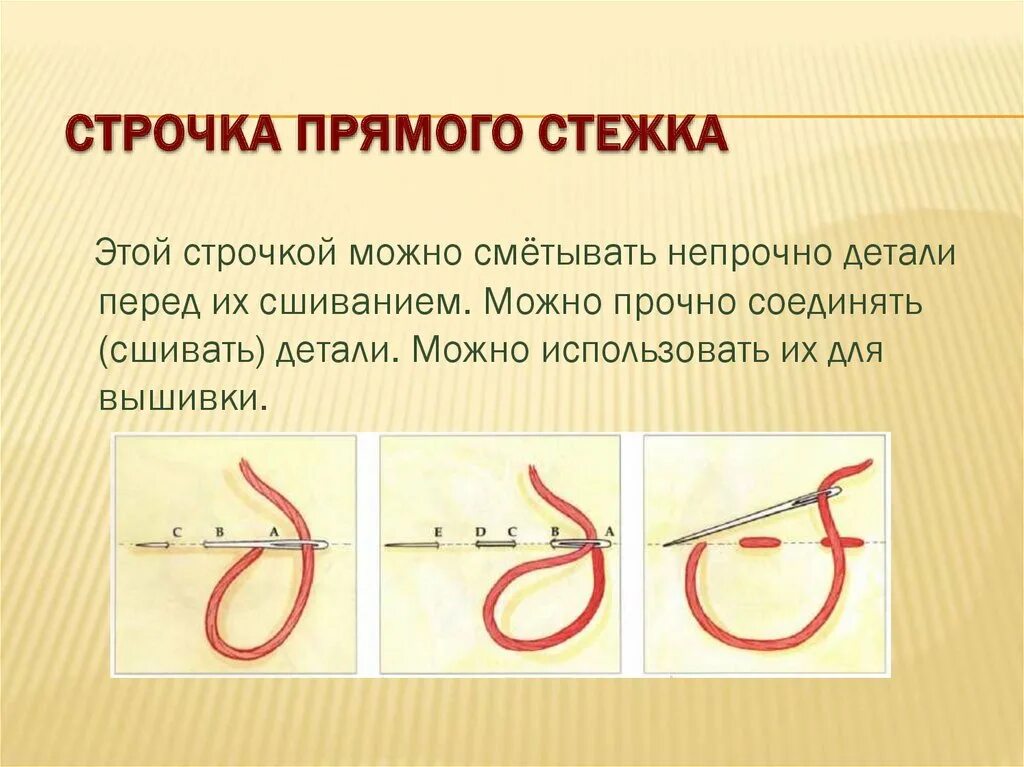 СТРОЧКА ПРЯМОГО СТЕЖКА

Этой строчкой можно смётывать непрочно детали перед их сшиванием. Можно прочно соединять (сшивать) детали. Можно использовать их для вышивки.

C B A

E D C B A